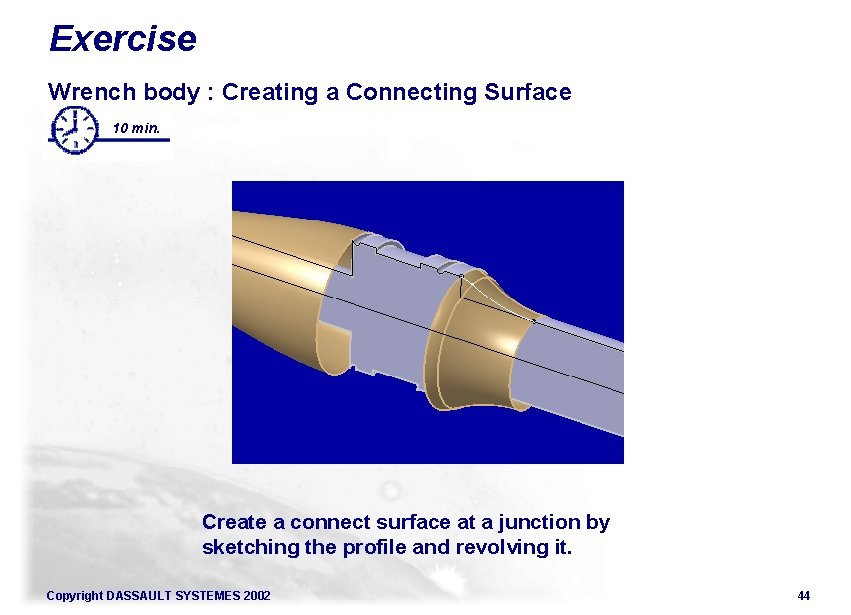 Exercise

Wrench body : Creating a Connecting Surface

10 min.

Create a connect surface at a junction by sketching the profile and revolving it.

Copyright DASSAULT SYSTEMES 2002

44